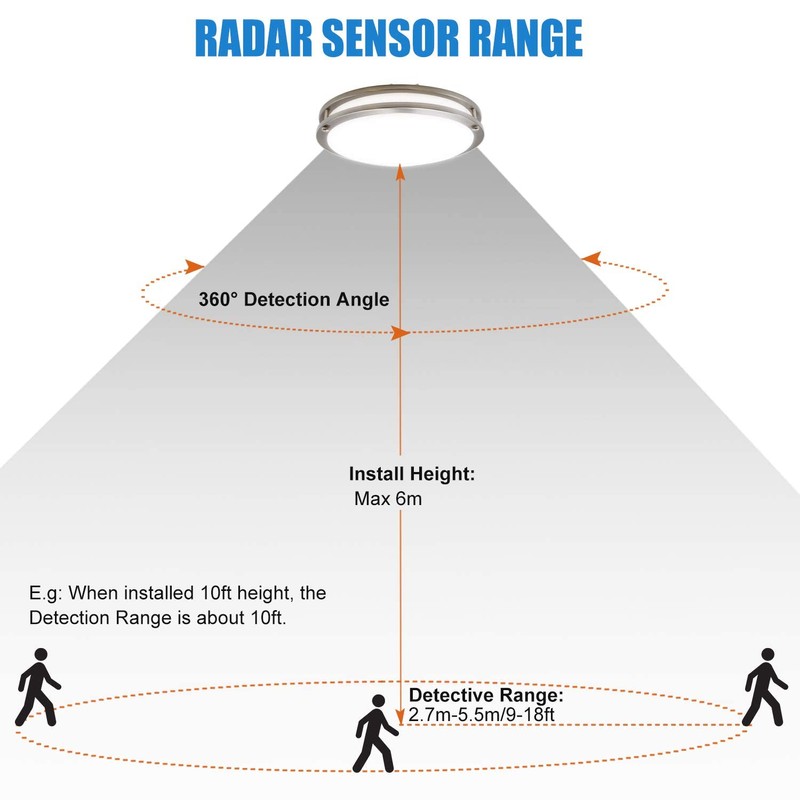 RADAR SENSOR RANGE

360° Detection Angle

Install Height:
Max 6m

E.g: When installed 10ft height, the Detection Range is about 10ft.

Detective Range:
2.7m-5.5m/9-18ft